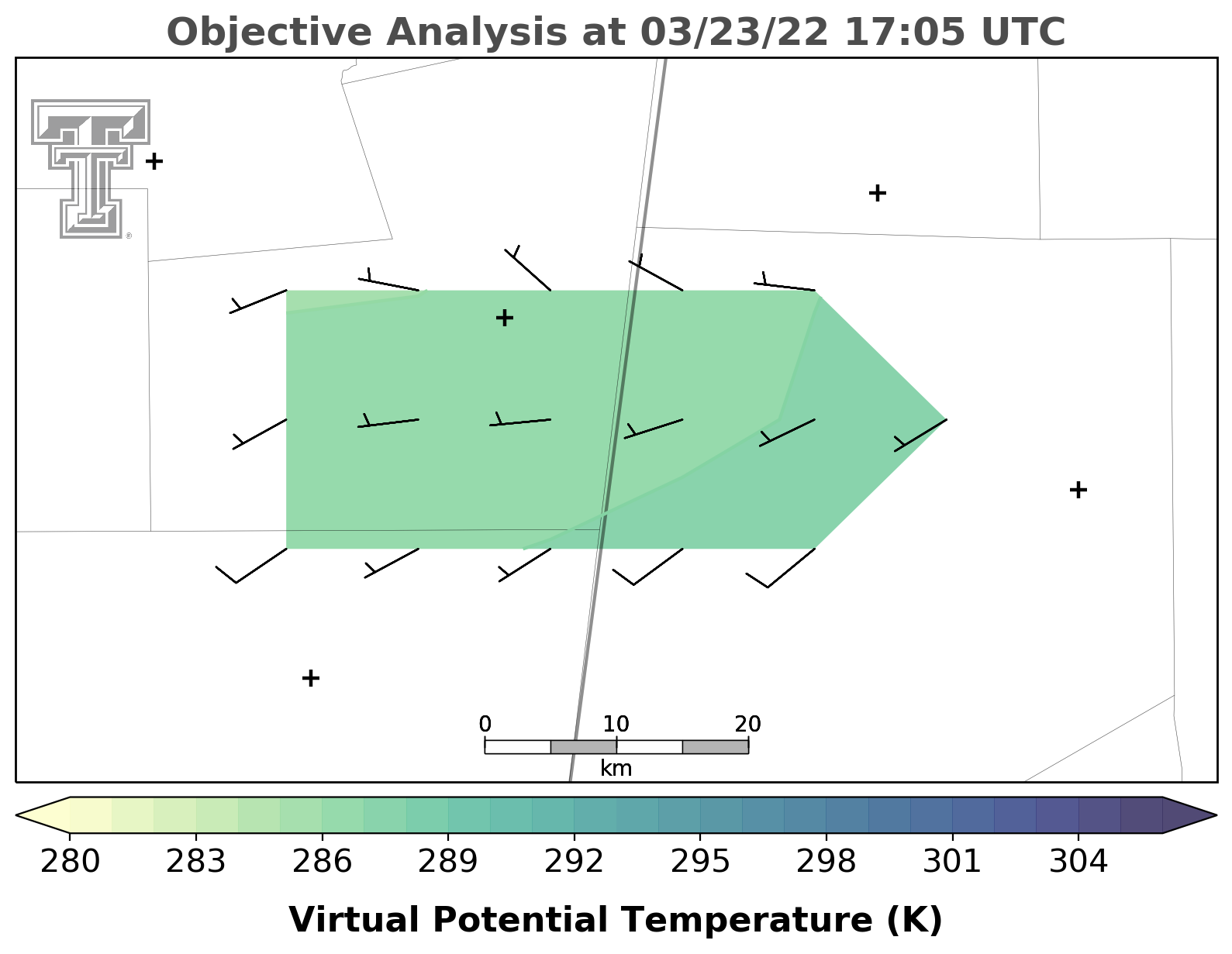 Objective Analysis at 03/23/22 17:05 UTC

0 10 20
km

280 283 286 289 292 295 298 301 304

Virtual Potential Temperature (K)